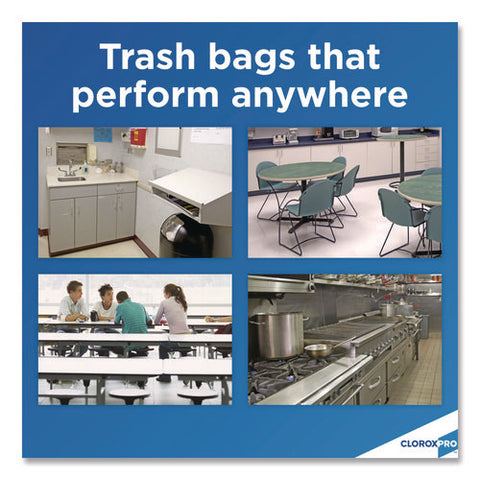 Trash bags that perform anywhere

CLOROXPRO